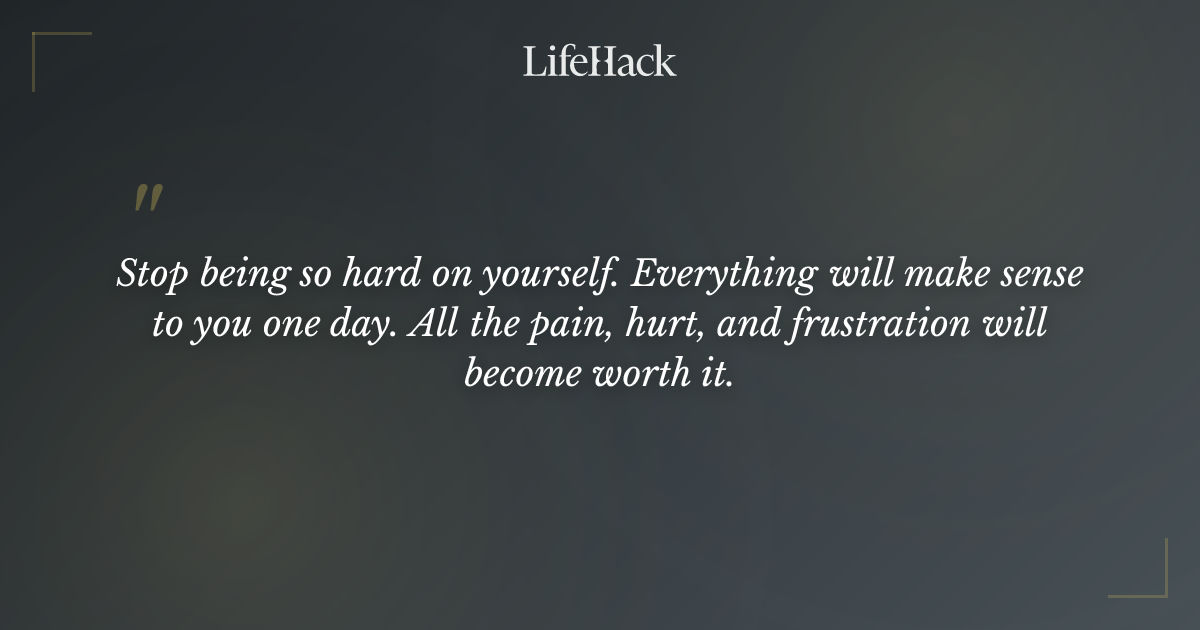 LifeHack

"

Stop being so hard on yourself. Everything will make sense to you one day. All the pain, hurt, and frustration will become worth it.